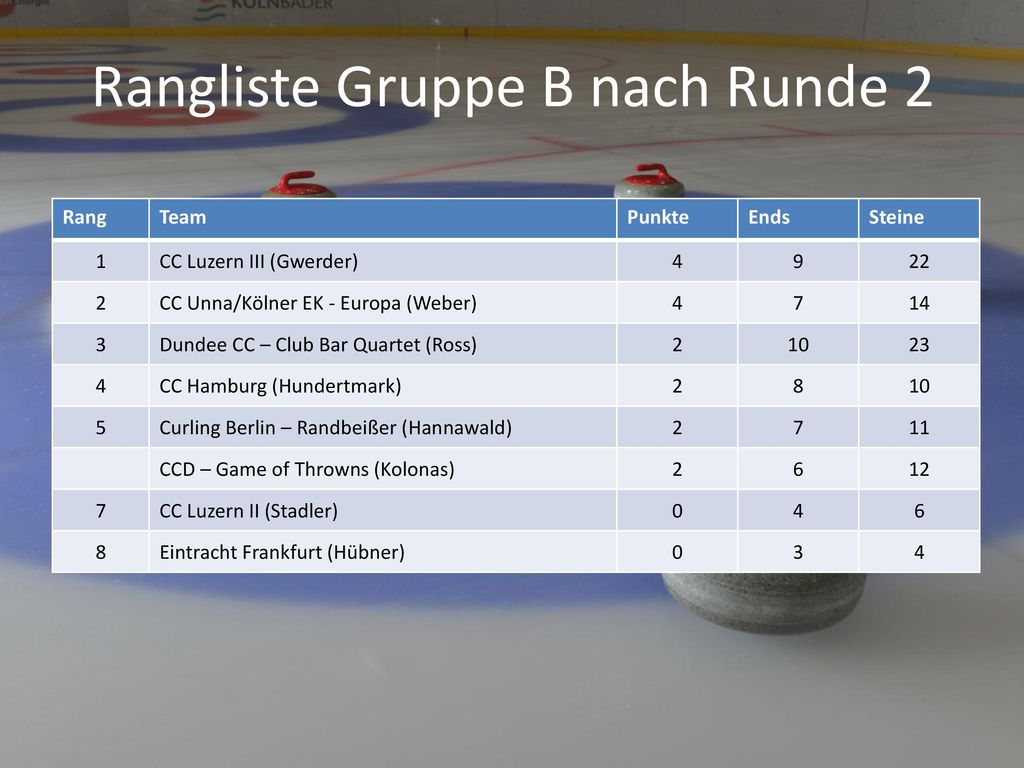 KÖLNBÄDER

Rangliste Gruppe B nach Runde 2

| Rang | Team | Punkte | Ends | Steine |
|---|---|---|---|---|
| 1 | CC Luzern III (Gwerder) | 4 | 9 | 22 |
| 2 | CC Unna/Kölner EK - Europa (Weber) | 4 | 7 | 14 |
| 3 | Dundee CC – Club Bar Quartet (Ross) | 2 | 10 | 23 |
| 4 | CC Hamburg (Hundertmark) | 2 | 8 | 10 |
| 5 | Curling Berlin – Randbeißer (Hannawald) | 2 | 7 | 11 |
| | CCD – Game of Throwns (Kolonas) | 2 | 6 | 12 |
| 7 | CC Luzern II (Stadler) | 0 | 4 | 6 |
| 8 | Eintracht Frankfurt (Hübner) | 0 | 3 | 4 |